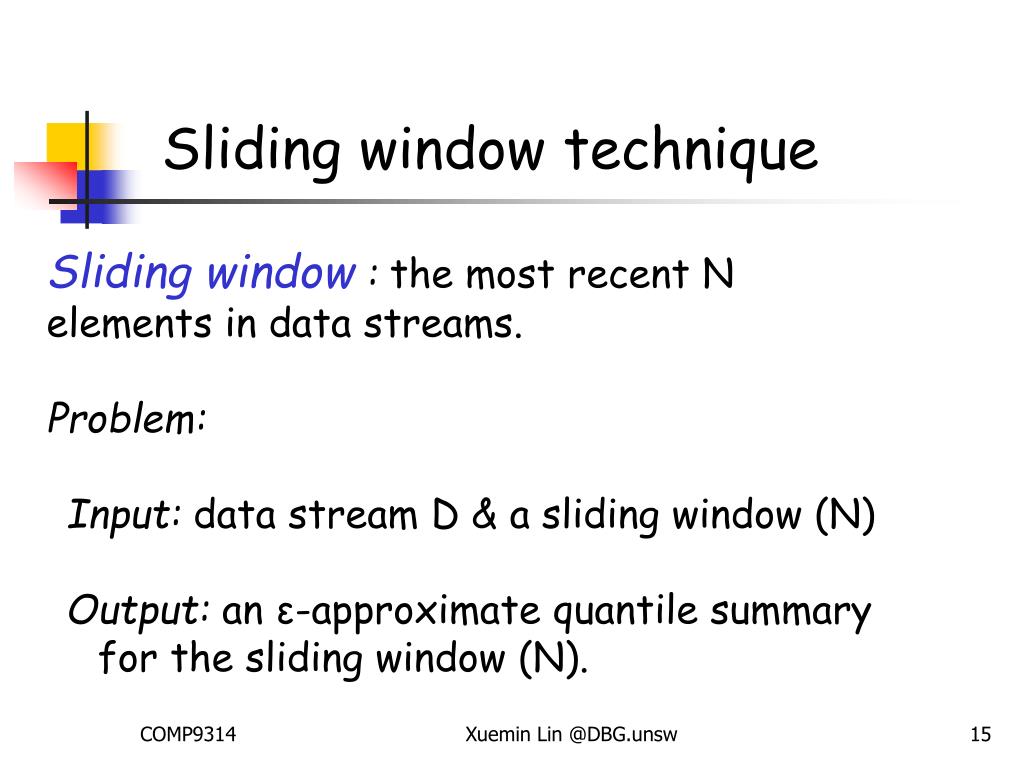 Sliding window technique

Sliding window : the most recent N elements in data streams.

Problem:

Input: data stream D & a sliding window (N)

Output: an ε-approximate quantile summary for the sliding window (N).

COMP9314

Xuemin Lin @DBG.unsw

15